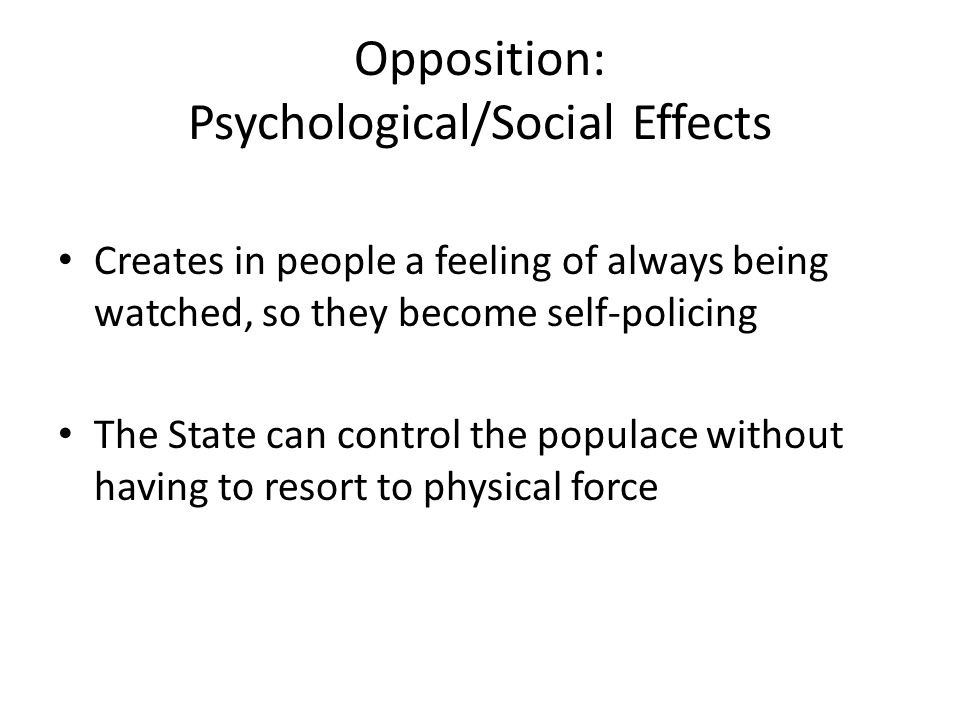 Opposition:
Psychological/Social Effects

• Creates in people a feeling of always being watched, so they become self-policing

• The State can control the populace without having to resort to physical force